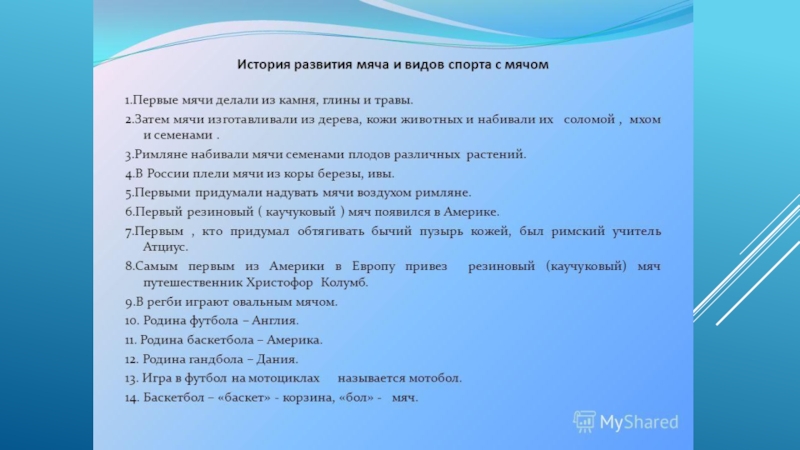 История развития мяча и видов спорта с мячом

1.Первые мячи делали из камня, глины и травы.
2.Затем мячи изготавливали из дерева, кожи животных и набивали их соломой , мхом и семенами .
3.Римляне набивали мячи семенами плодов различных растений.
4.В России плели мячи из коры березы, ивы.
5.Первыми придумали надувать мячи воздухом римляне.
6.Первый резиновый ( каучуковый ) мяч появился в Америке.
7.Первым , кто придумал обтягивать бычий пузырь кожей, был римский учитель Атциус.
8.Самым первым из Америки в Европу привез резиновый (каучуковый) мяч путешественник Христофор Колумб.
9.В регби играют овальным мячом.
10. Родина футбола – Англия.
11. Родина баскетбола – Америка.
12. Родина гандбола – Дания.
13. Игра в футбол на мотоциклах называется мотобол.
14. Баскетбол – «баскет» - корзина, «бол» - мяч.

MyShared